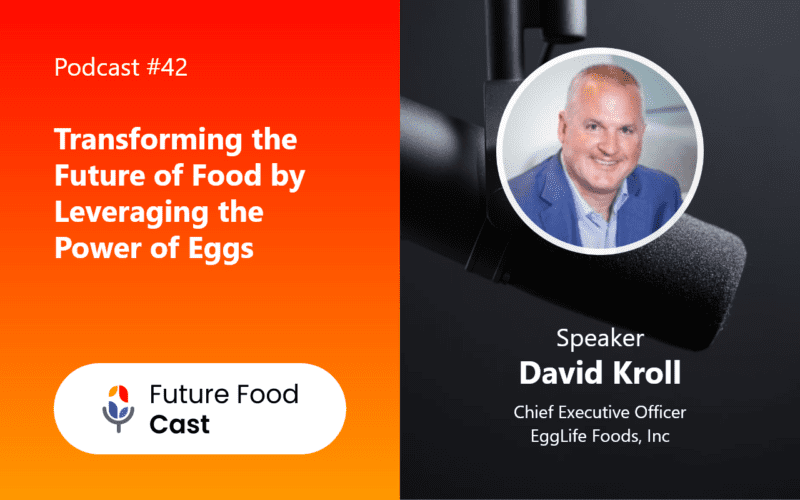 Podcast #42

Transforming the Future of Food by Leveraging the Power of Eggs

Future Food Cast

Speaker
David Kroll
Chief Executive Officer
EggLife Foods, Inc